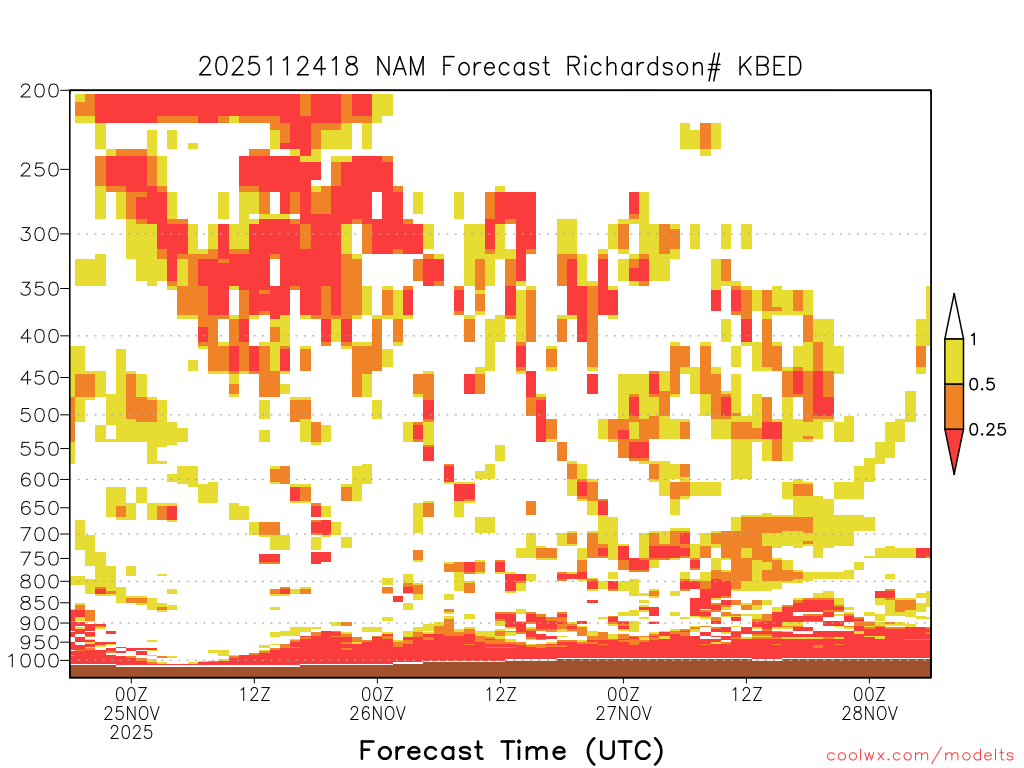 2025112418 NAM Forecast Richardson# KBED

200
250
300
350
400
450
500
550
600
650
700
750
800
850
900
950
1000

1
0.5
0.25

00Z
25NOV
2025
12Z
00Z
26NOV
12Z
00Z
27NOV
12Z
00Z
28NOV

Forecast Time (UTC)

coolwx.com/modelts